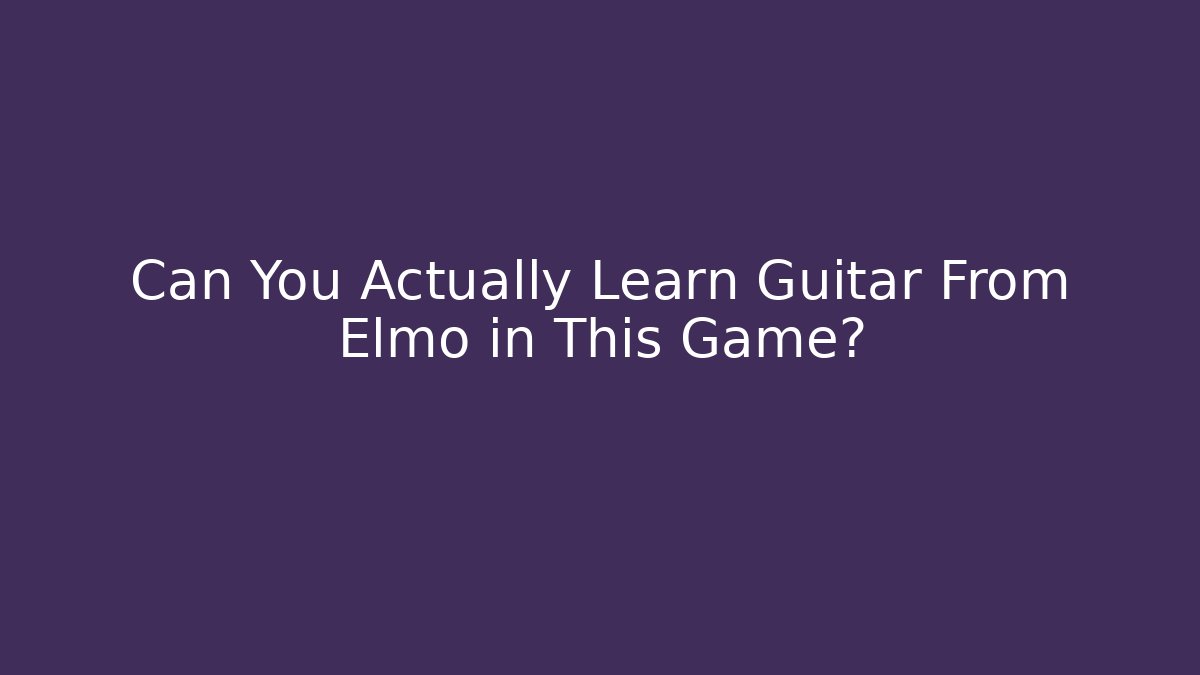 Can You Actually Learn Guitar From Elmo in This Game?